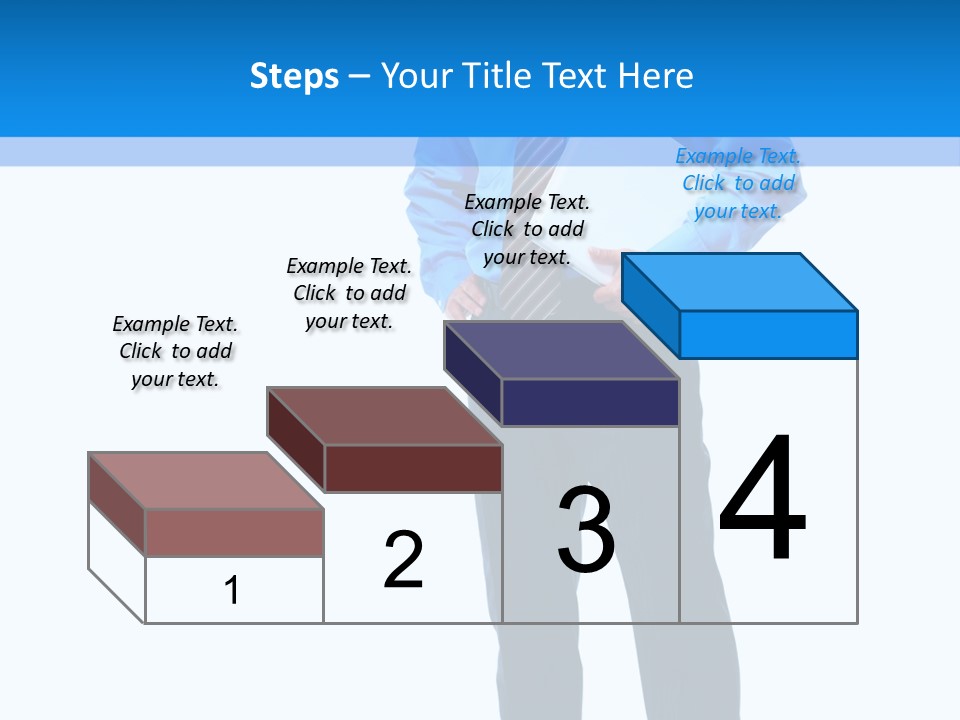 Steps – Your Title Text Here

Example Text. Click to add your text.

Example Text. Click to add your text.

Example Text. Click to add your text.

Example Text. Click to add your text.

1

2

3

4